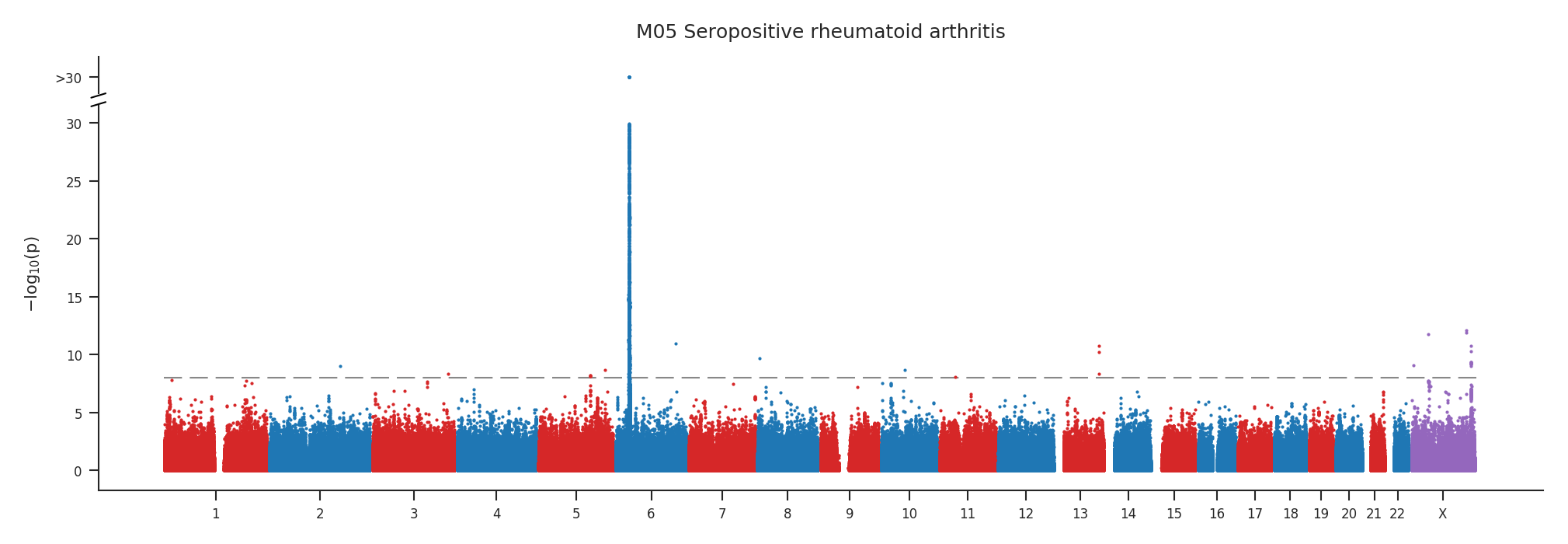 M05 Seropositive rheumatoid arthritis

>30
30
25
20
15
10
5
0

$-\log_{10}(p)$

1 2 3 4 5 6 7 8 9 10 11 12 13 14 15 16 17 18 19 20 21 22 X